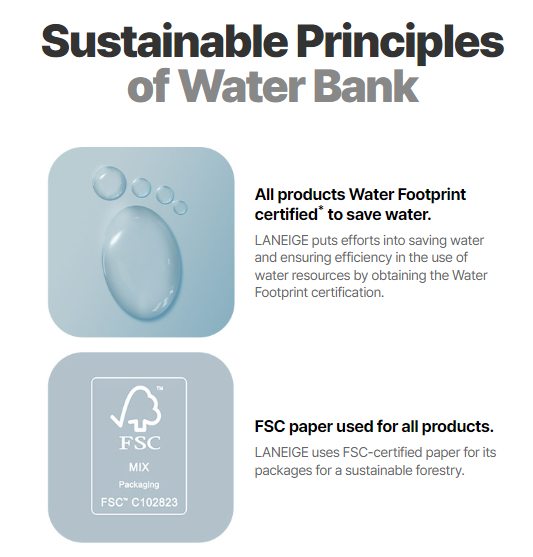 Sustainable Principles of Water Bank

All products Water Footprint certified* to save water.

LANEIGE puts efforts into saving water and ensuring efficiency in the use of water resources by obtaining the Water Footprint certification.

™
FSC
MIX
Packaging
FSC™ C102823

FSC paper used for all products.

LANEIGE uses FSC-certified paper for its packages for a sustainable forestry.